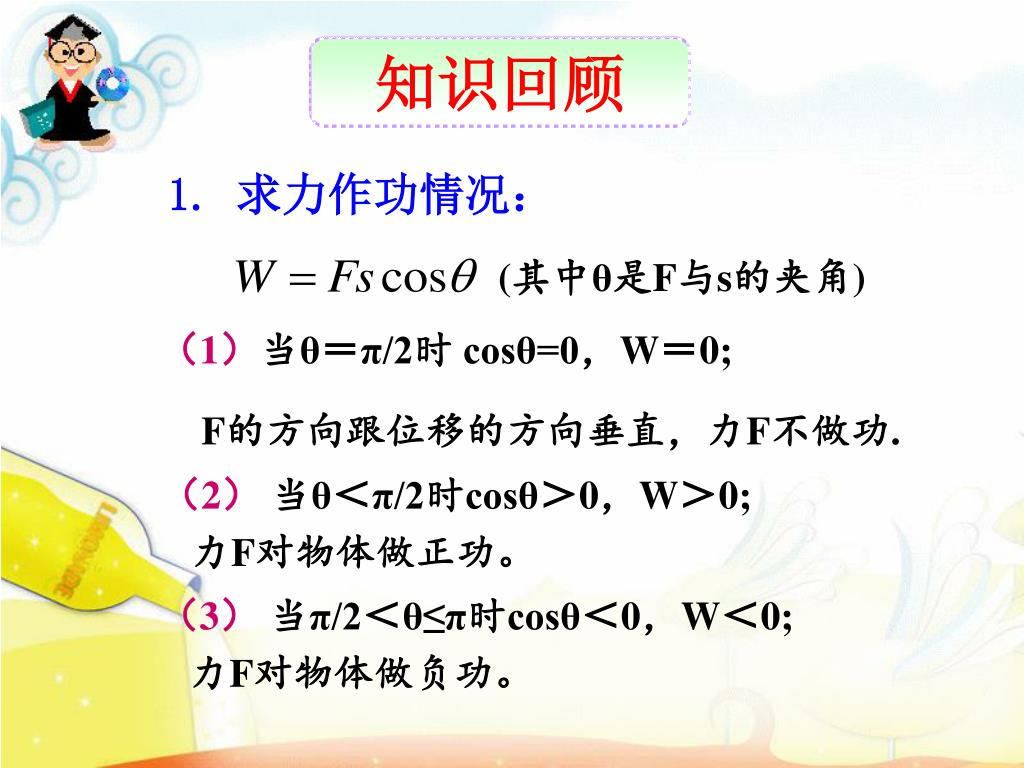 知识回顾

1. 求力作功情况：

$W = Fs\cos\theta$ (其中θ是F与s的夹角)

（1）当θ＝π/2时 cosθ=0，W＝0;

F的方向跟位移的方向垂直，力F不做功.

（2） 当θ＜π/2时cosθ＞0，W＞0;
力F对物体做正功。

（3） 当π/2＜θ≤π时cosθ＜0，W＜0;
力F对物体做负功。